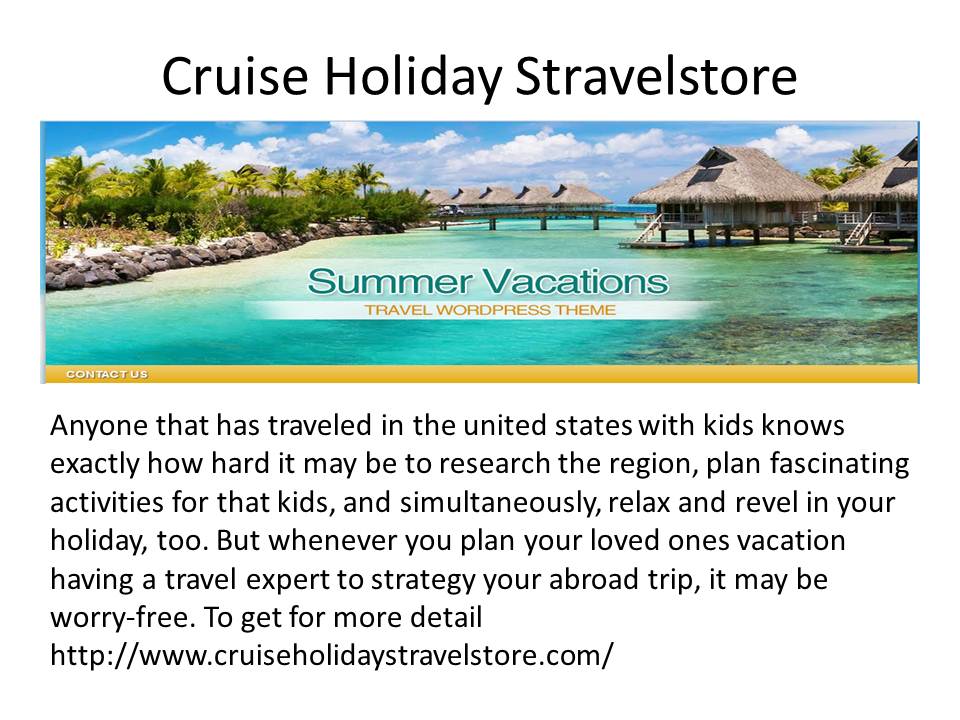 Cruise Holiday Stravelstore

Summer Vacations
TRAVEL WORDPRESS THEME

CONTACT US

Anyone that has traveled in the united states with kids knows exactly how hard it may be to research the region, plan fascinating activities for that kids, and simultaneously, relax and revel in your holiday, too. But whenever you plan your loved ones vacation having a travel expert to strategy your abroad trip, it may be worry-free. To get for more detail http://www.cruiseholidaystravelstore.com/